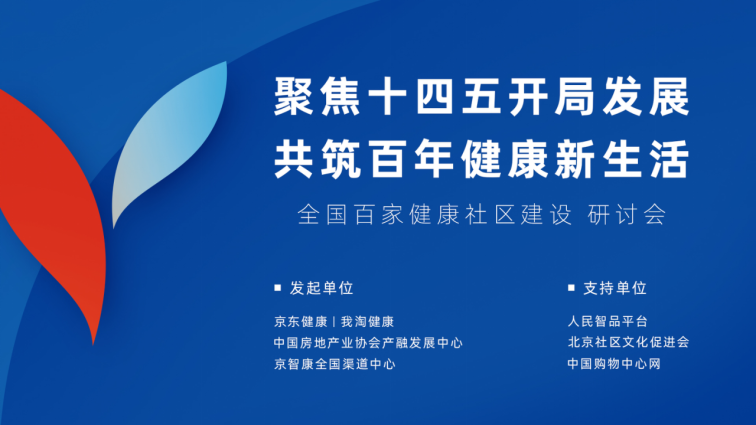 聚焦十四五开局发展
共筑百年健康新生活

全国百家健康社区建设 研讨会

■ 发起单位

京东健康 | 我淘健康
中国房地产业协会产融发展中心
京智康全国渠道中心

■ 支持单位

人民智品平台
北京社区文化促进会
中国购物中心网